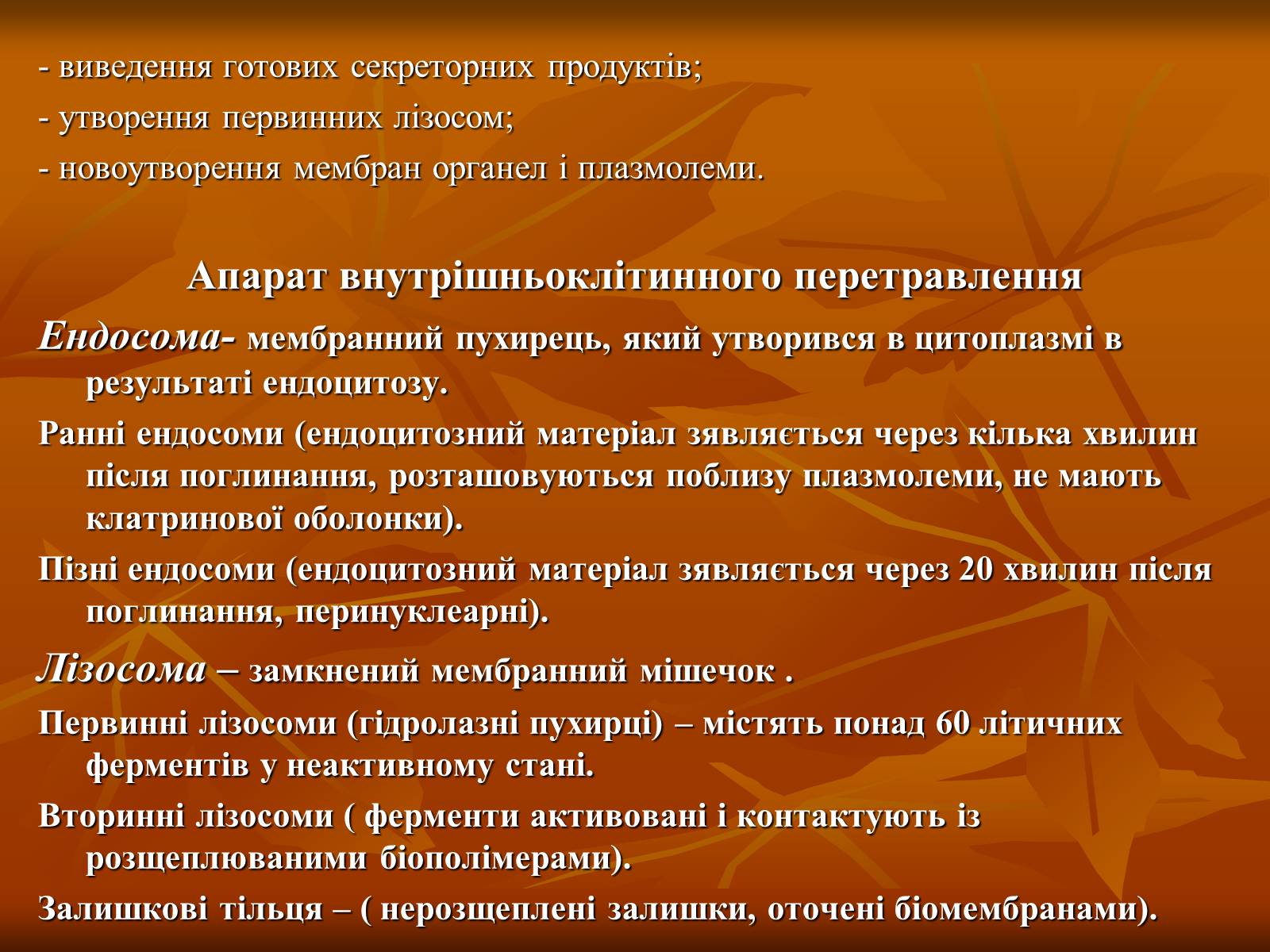 - виведення готових секреторних продуктів;

- утворення первинних лізосом;

- новоутворення мембран органел і плазмолеми.

Апарат внутрішньоклітинного перетравлення

Ендосома- мембранний пухирець, який утворився в цитоплазмі в результаті ендоцитозу.

Ранні ендосоми (ендоцитозний матеріал зявляється через кілька хвилин після поглинання, розташовуються поблизу плазмолеми, не мають клатринової оболонки).

Пізні ендосоми (ендоцитозний матеріал зявляється через 20 хвилин після поглинання, перинуклеарні).

Лізосома – замкнений мембранний мішечок .

Первинні лізосоми (гідролазні пухирці) – містять понад 60 літичних ферментів у неактивному стані.

Вторинні лізосоми ( ферменти активовані і контактують із розщеплюваними біополімерами).

Залишкові тільця – ( нерозщеплені залишки, оточені біомембранами).